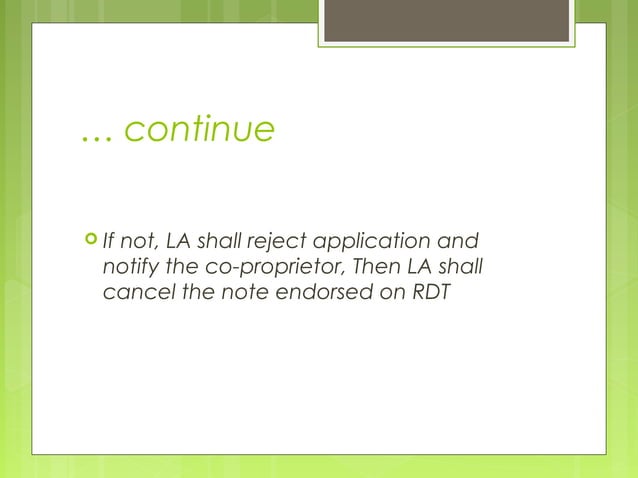 … continue

If not, LA shall reject application and notify the co-proprietor, Then LA shall cancel the note endorsed on RDT